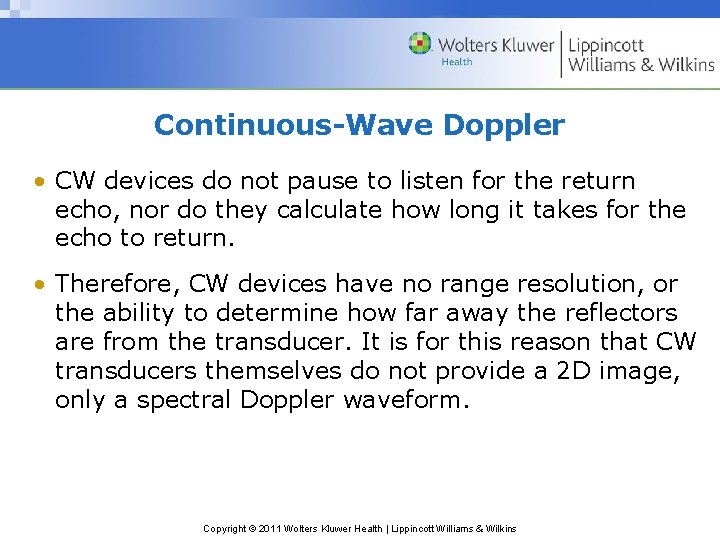 Wolters Kluwer Health | Lippincott Williams & Wilkins

Continuous-Wave Doppler

• CW devices do not pause to listen for the return echo, nor do they calculate how long it takes for the echo to return.

• Therefore, CW devices have no range resolution, or the ability to determine how far away the reflectors are from the transducer. It is for this reason that CW transducers themselves do not provide a 2D image, only a spectral Doppler waveform.

Copyright © 2011 Wolters Kluwer Health | Lippincott Williams & Wilkins